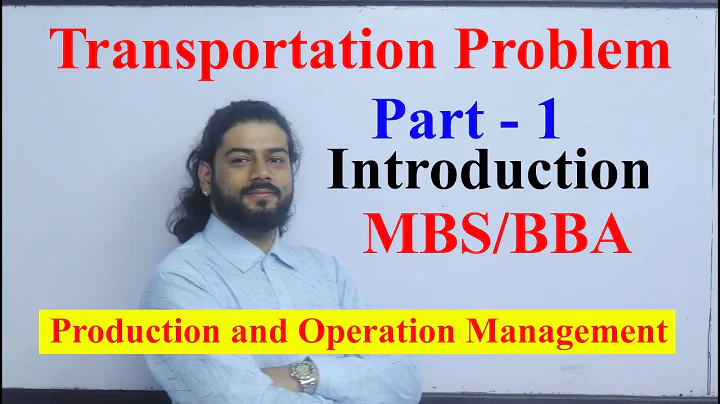 Transportation Problem

Part - 1

Introduction

MBS/BBA

Production and Operation Management